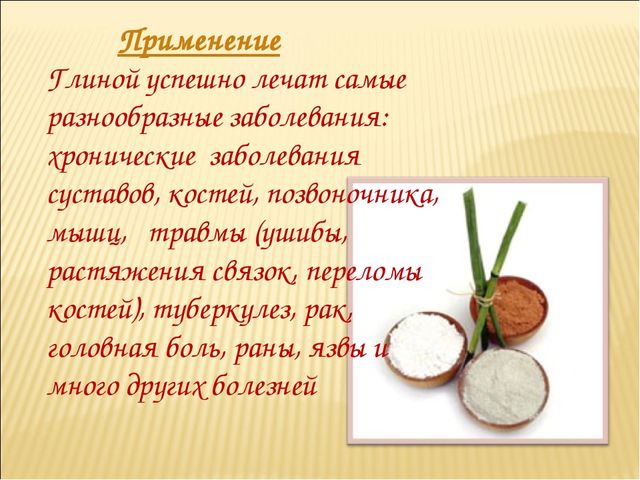 Применение

Глиной успешно лечат самые разнообразные заболевания: хронические заболевания суставов, костей, позвоночника, мышц, травмы (ушибы, растяжения связок, переломы костей), туберкулез, рак, головная боль, раны, язвы и много других болезней